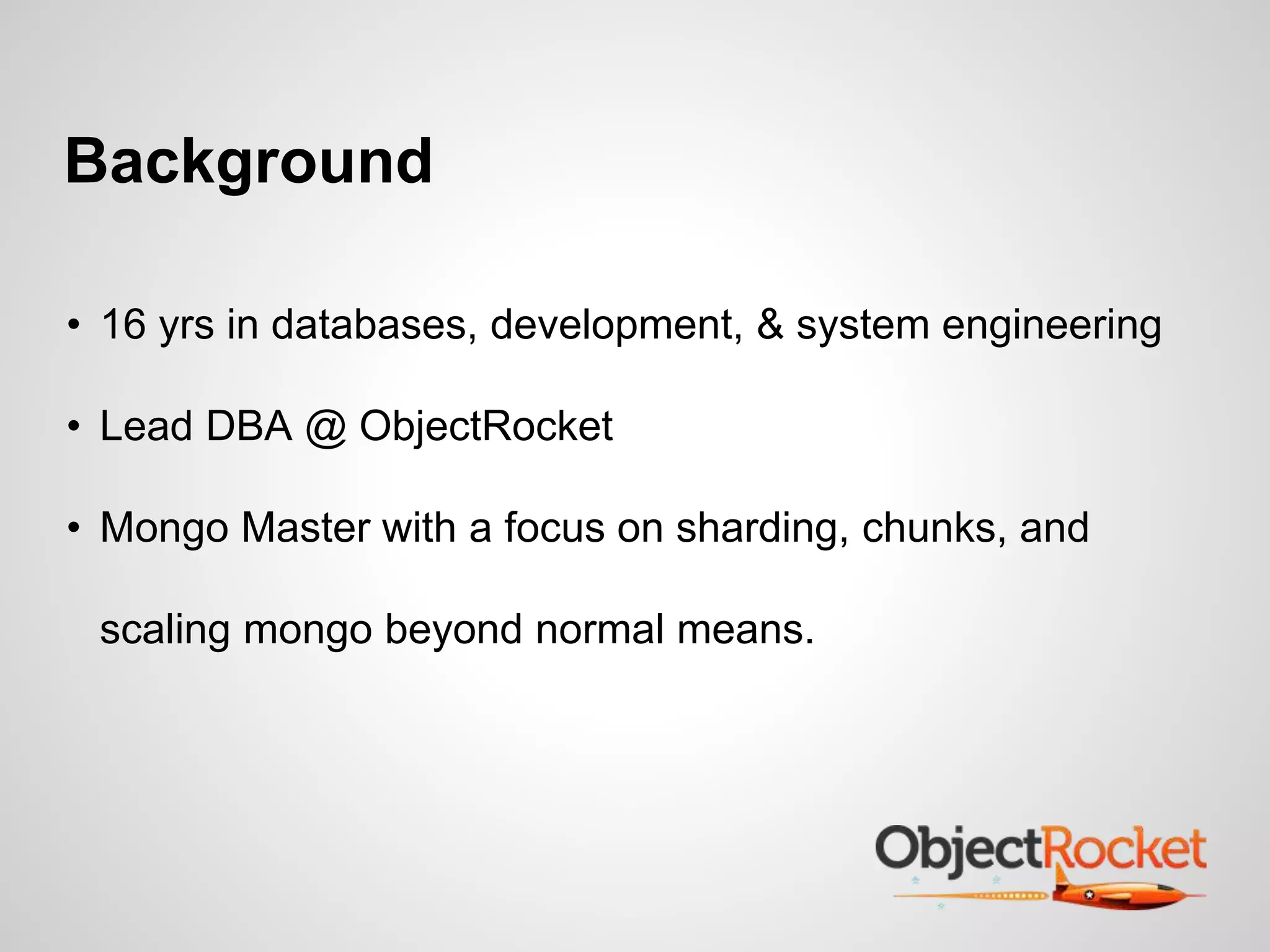 Background

• 16 yrs in databases, development, & system engineering

• Lead DBA @ ObjectRocket

• Mongo Master with a focus on sharding, chunks, and scaling mongo beyond normal means.

ObjectRocket